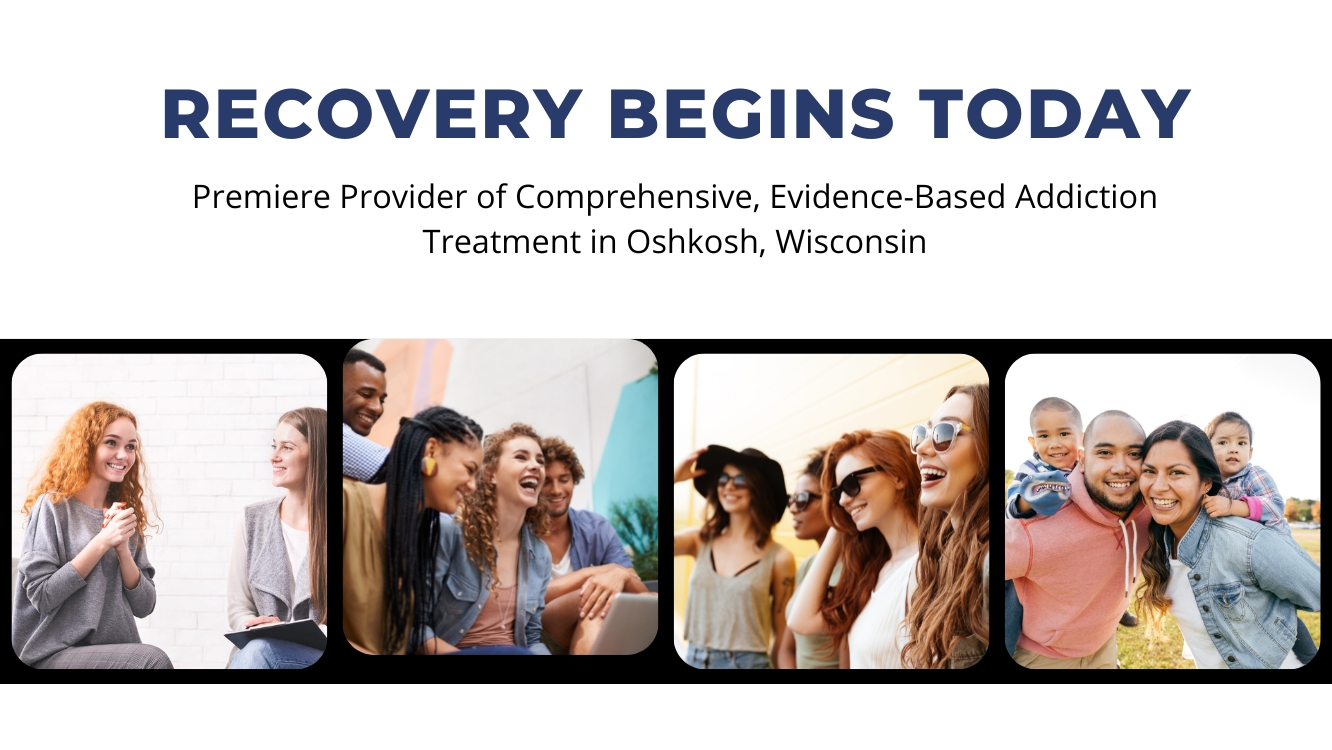 RECOVERY BEGINS TODAY

Premiere Provider of Comprehensive, Evidence-Based Addiction Treatment in Oshkosh, Wisconsin